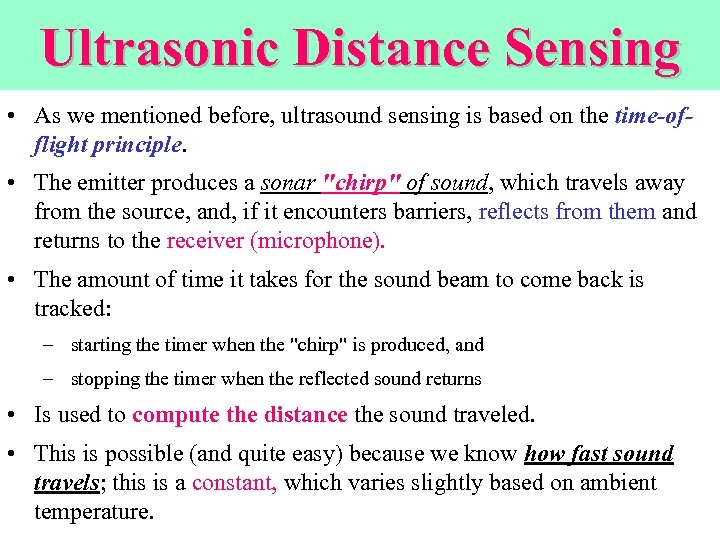 Ultrasonic Distance Sensing

• As we mentioned before, ultrasound sensing is based on the time-of-flight principle.

• The emitter produces a sonar "chirp" of sound, which travels away from the source, and, if it encounters barriers, reflects from them and returns to the receiver (microphone).

• The amount of time it takes for the sound beam to come back is tracked:

– starting the timer when the "chirp" is produced, and

– stopping the timer when the reflected sound returns

• Is used to compute the distance the sound traveled.

• This is possible (and quite easy) because we know how fast sound travels; this is a constant, which varies slightly based on ambient temperature.